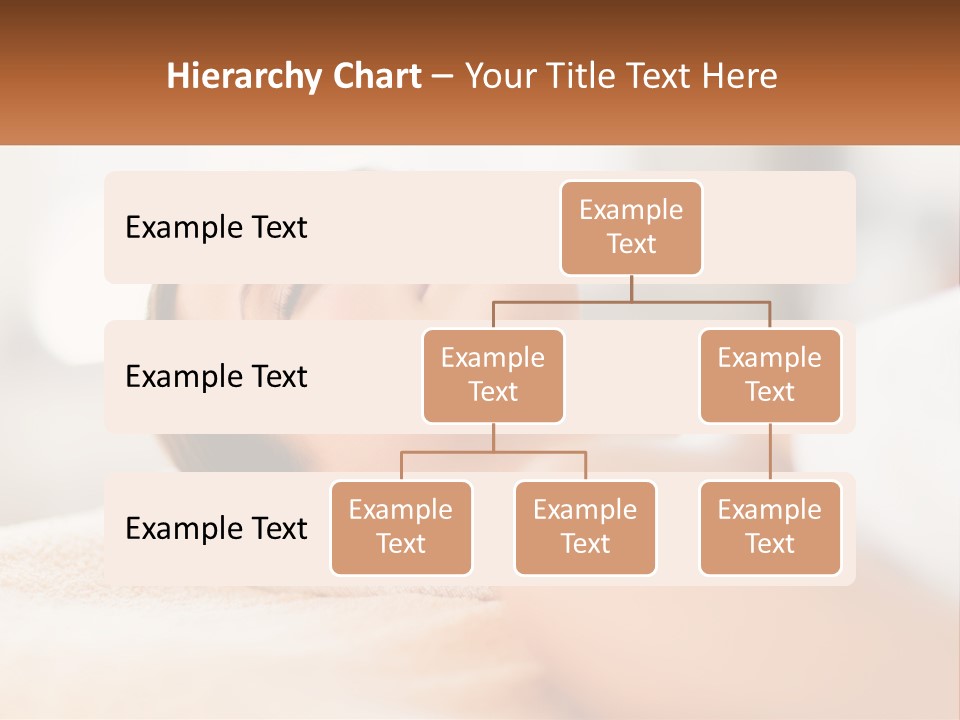 Hierarchy Chart – Your Title Text Here

Example Text

Example Text

Example Text

Example Text

Example Text

Example Text

Example Text

Example Text

Example Text